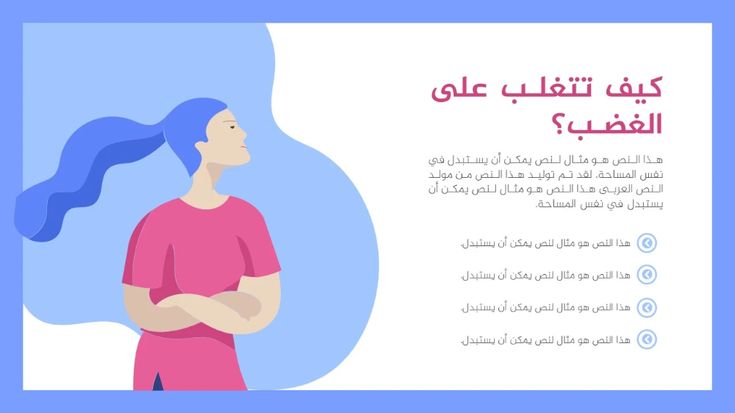 كيف تتغلب على الغضب؟

هذا النص هو مثال لنص يمكن أن يستبدل في نفس المساحة، لقد تم توليد هذا النص من مولد النص العربى هذا النص هو مثال لنص يمكن أن يستبدل في نفس المساحة.

هذا النص هو مثال لنص يمكن أن يستبدل.

هذا النص هو مثال لنص يمكن أن يستبدل.

هذا النص هو مثال لنص يمكن أن يستبدل.

هذا النص هو مثال لنص يمكن أن يستبدل.